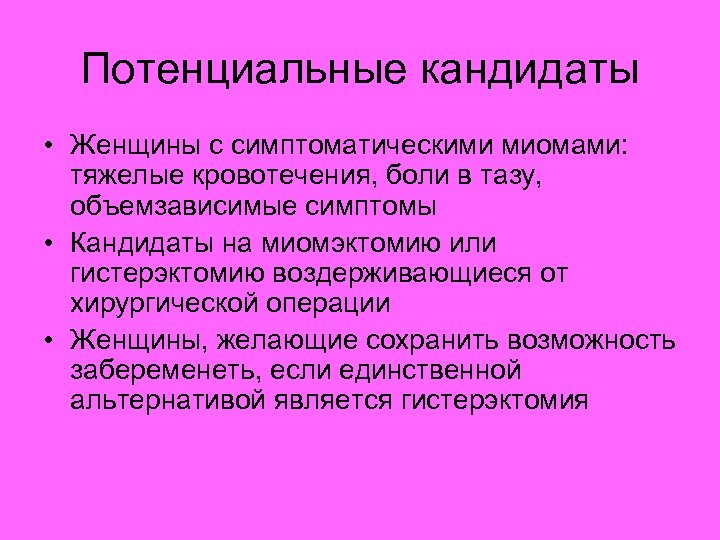 Потенциальные кандидаты

• Женщины с симптоматическими миомами: тяжелые кровотечения, боли в тазу, объемзависимые симптомы

• Кандидаты на миомэктомию или гистерэктомию воздерживающиеся от хирургической операции

• Женщины, желающие сохранить возможность забеременеть, если единственной альтернативой является гистерэктомия